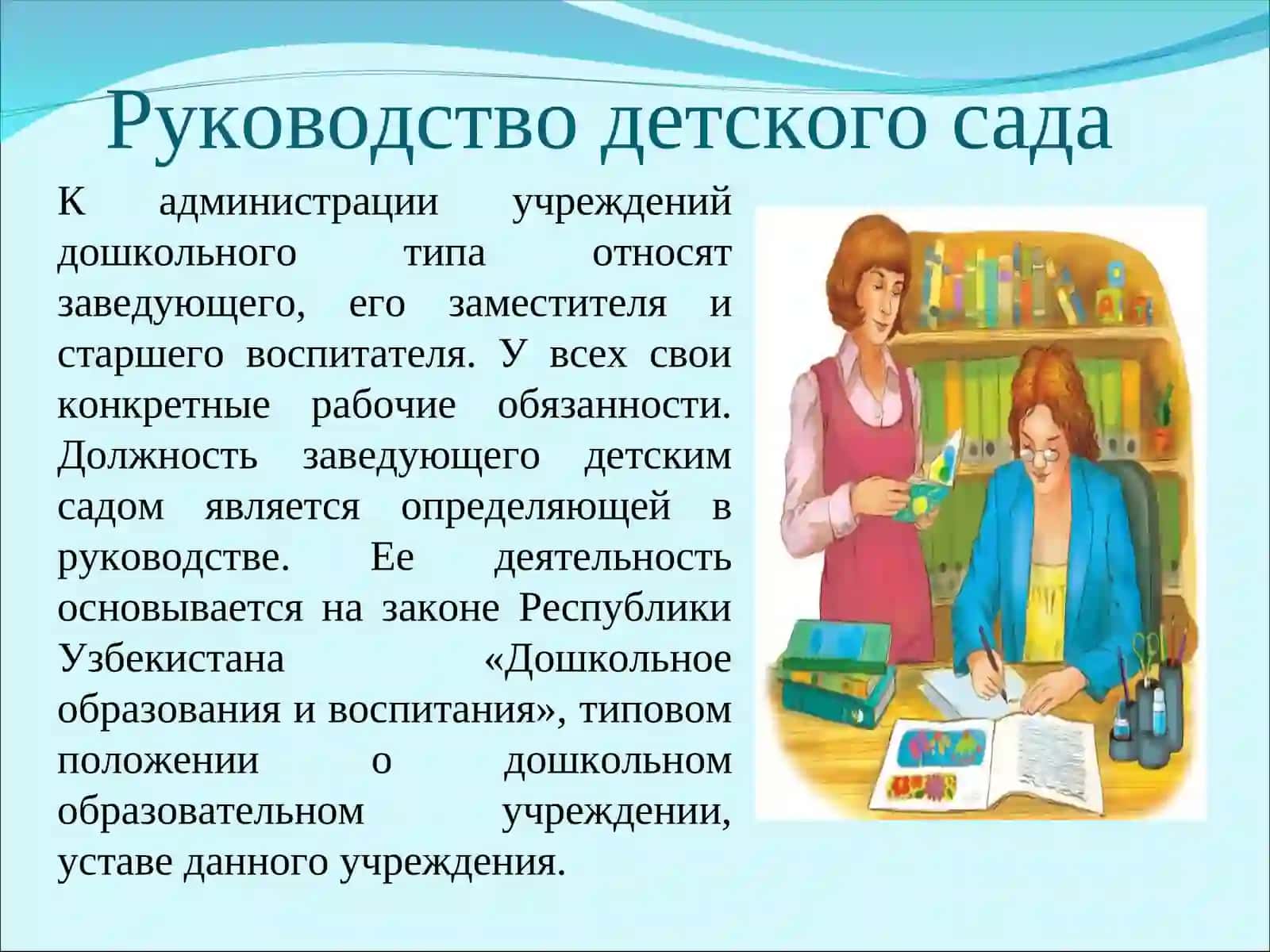 Руководство детского сада

К администрации учреждений дошкольного типа относят заведующего, его заместителя и старшего воспитателя. У всех свои конкретные рабочие обязанности. Должность заведующего детским садом является определяющей в руководстве. Ее деятельность основывается на законе Республики Узбекистана «Дошкольное образования и воспитания», типовом положении о дошкольном образовательном учреждении, уставе данного учреждения.